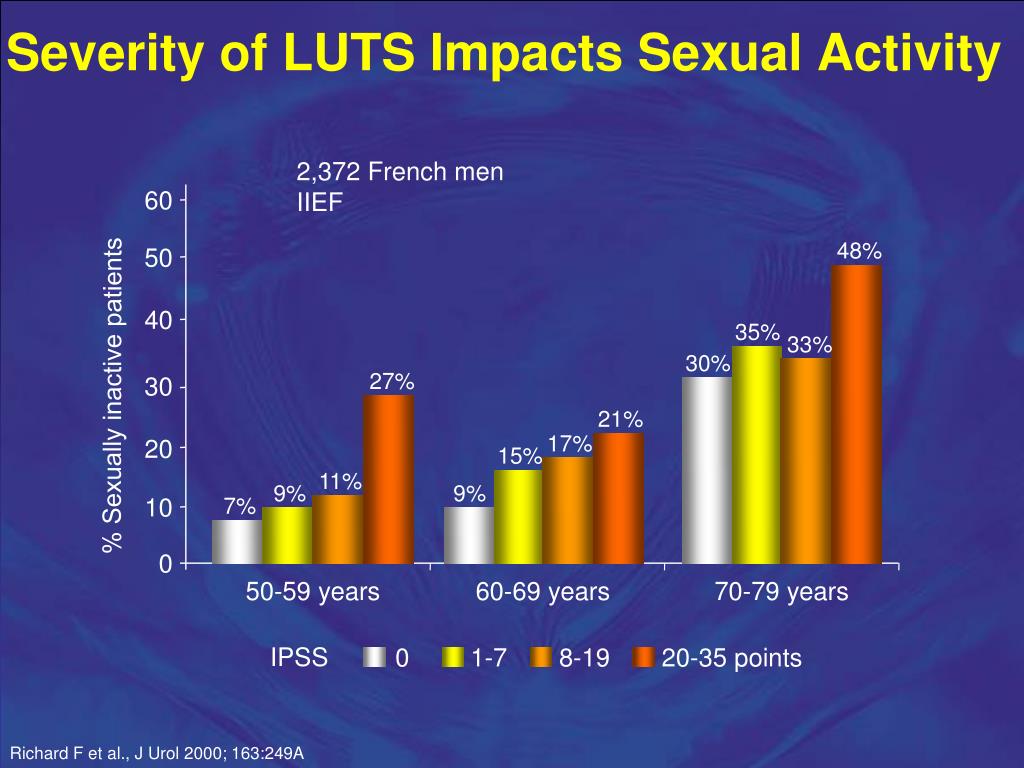 Severity of LUTS Impacts Sexual Activity

2,372 French men
IIEF

% Sexually inactive patients

60
50
40
30
20
10
0

7%
9%
11%
27%
9%
15%
17%
21%
30%
35%
33%
48%

50-59 years
60-69 years
70-79 years

IPSS 0 1-7 8-19 20-35 points

Richard F et al., J Urol 2000; 163:249A